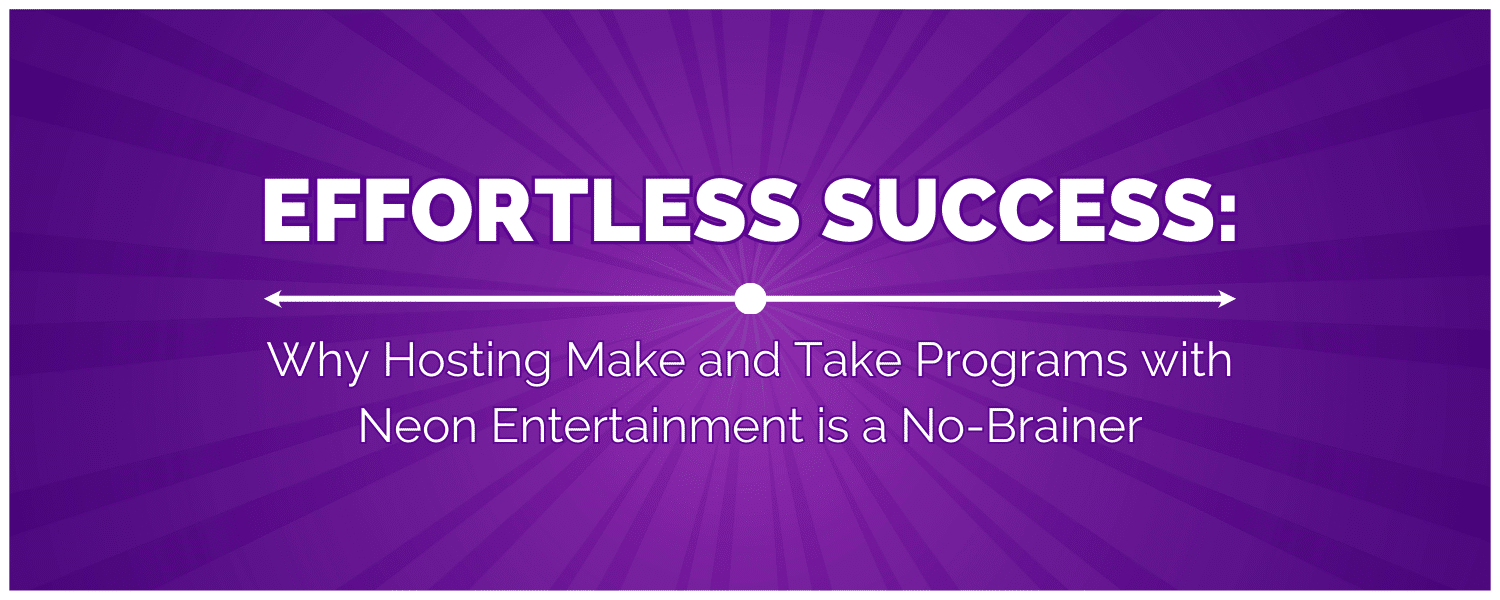 EFFORTLESS SUCCESS:

Why Hosting Make and Take Programs with Neon Entertainment is a No-Brainer